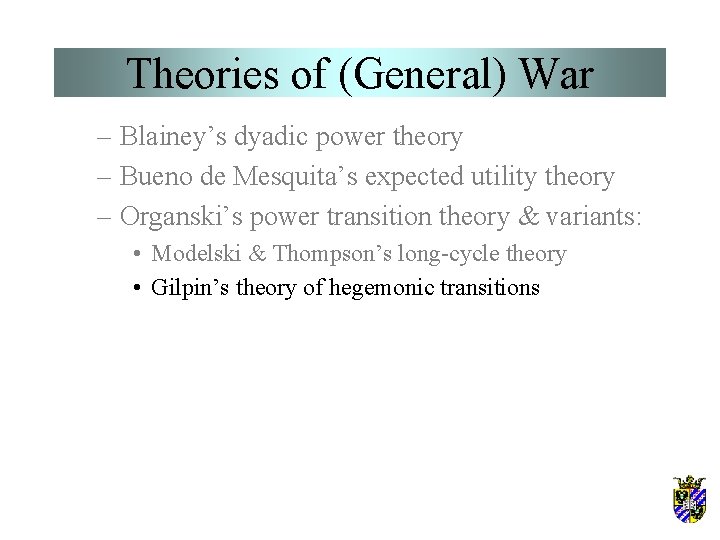 Theories of (General) War

– Blainey’s dyadic power theory
– Bueno de Mesquita’s expected utility theory
– Organski’s power transition theory & variants:
• Modelski & Thompson’s long-cycle theory
• Gilpin’s theory of hegemonic transitions